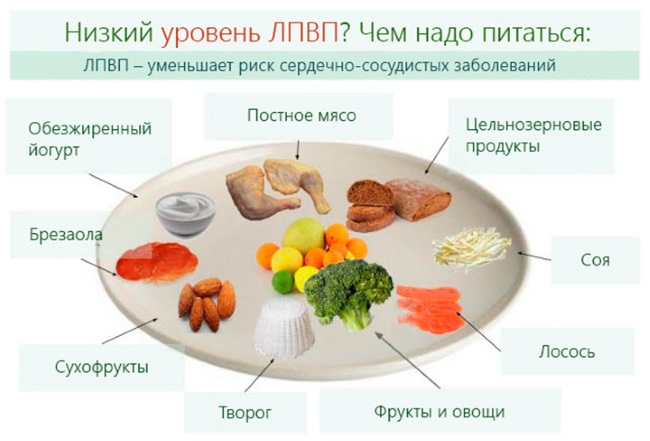 Низкий уровень ЛПВП? Чем надо питаться:

ЛПВП – уменьшает риск сердечно-сосудистых заболеваний

Обезжиренный йогурт

Постное мясо

Цельнозерновые продукты

Брезаола

Соя

Сухофрукты

Лосось

Творог

Фрукты и овощи